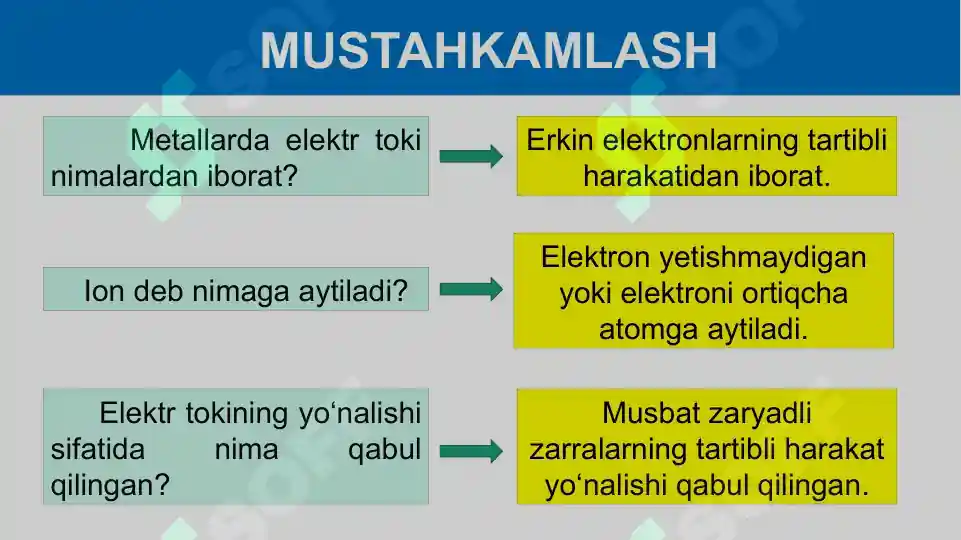 MUSTAHKAMLASH

Metallarda elektr toki nimalardan iborat?

Erkin elektronlarning tartibli harakatidan iborat.

Ion deb nimaga aytiladi?

Elektron yetishmaydigan yoki elektroni ortiqcha atomga aytiladi.

Elektr tokining yo‘nalishi sifatida nima qabul qilingan?

Musbat zaryadli zarralarning tartibli harakat yo‘nalishi qabul qilingan.